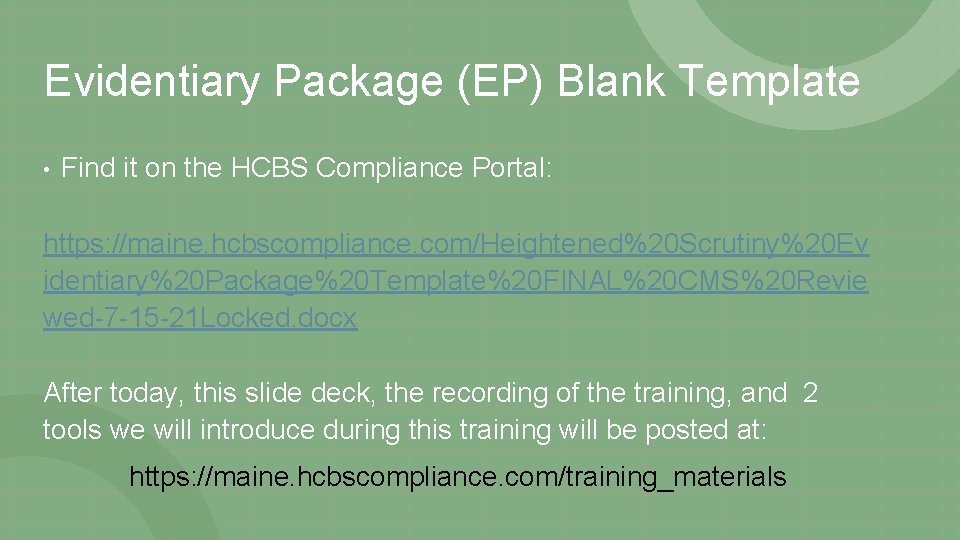 Evidentiary Package (EP) Blank Template

• Find it on the HCBS Compliance Portal:

https://maine.hcbscompliance.com/Heightened%20Scrutiny%20Evidentiary%20Package%20Template%20FINAL%20CMS%20Reviewed-7-15-21Locked.docx

After today, this slide deck, the recording of the training, and 2 tools we will introduce during this training will be posted at:

https://maine.hcbscompliance.com/training_materials